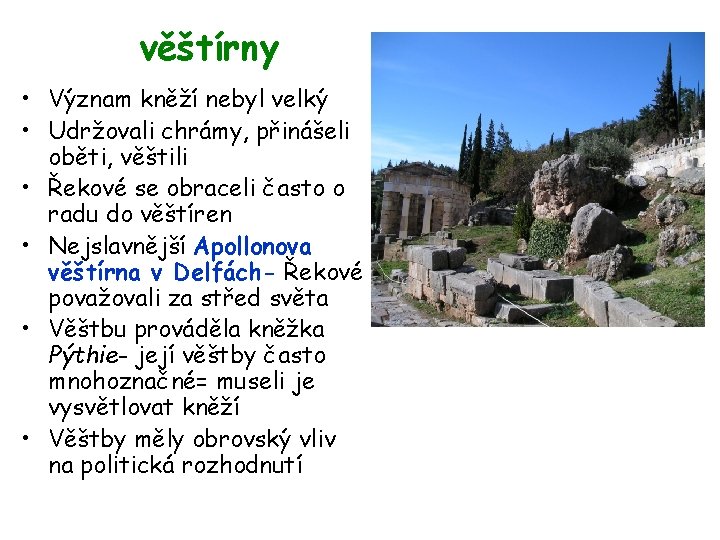 věštírny

• Význam kněží nebyl velký
• Udržovali chrámy, přinášeli oběti, věštili
• Řekové se obraceli často o radu do věštíren
• Nejslavnější Apollonova věštírna v Delfách- Řekové považovali za střed světa
• Věštbu prováděla kněžka Pýthie- její věštby často mnohoznačné= museli je vysvětlovat kněží
• Věštby měly obrovský vliv na politická rozhodnutí